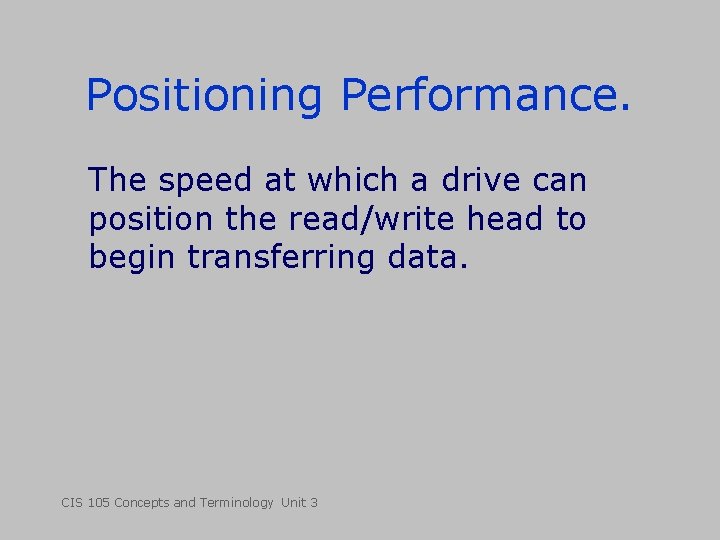 Positioning Performance.

The speed at which a drive can position the read/write head to begin transferring data.

CIS 105 Concepts and Terminology Unit 3